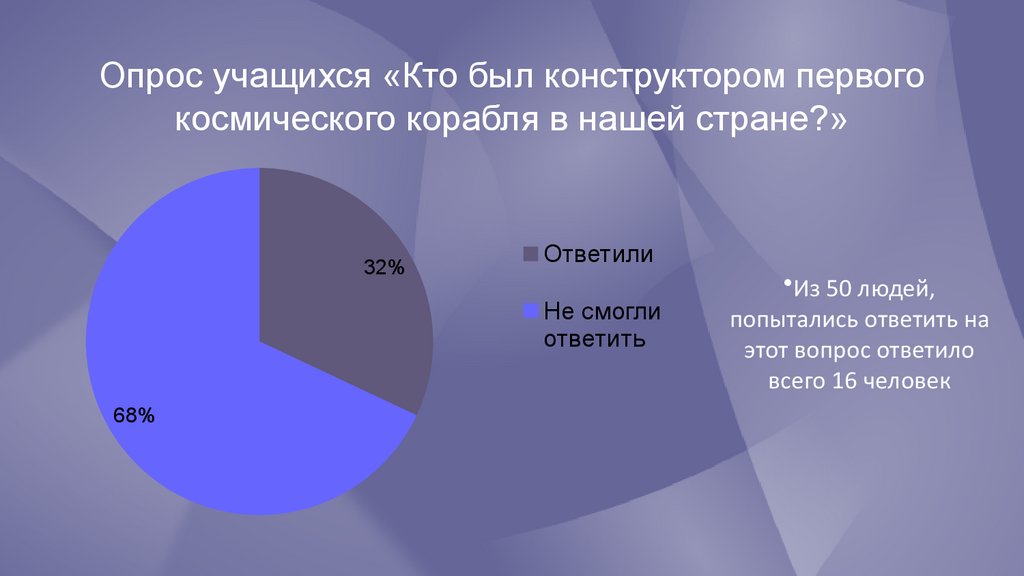 Опрос учащихся «Кто был конструктором первого космического корабля в нашей стране?»

32%

68%

Ответили

Не смогли ответить

•Из 50 людей, попытались ответить на этот вопрос ответило всего 16 человек